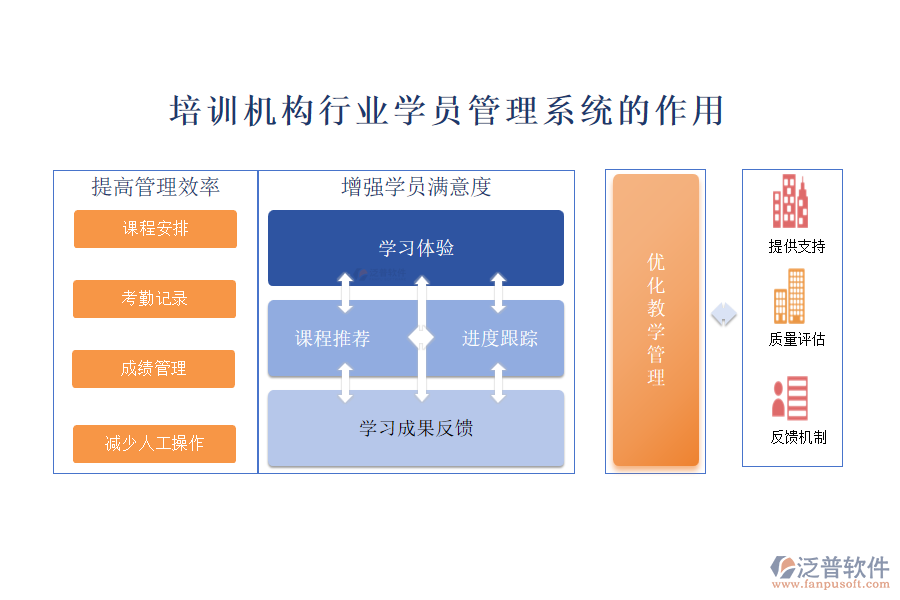 培训机构行业学员管理系统的作用

提高管理效率

课程安排

考勤记录

成绩管理

减少人工操作

增强学员满意度

学习体验

课程推荐

进度跟踪

学习成果反馈

优化教学管理

提供支持

质量评估

反馈机制

泛普软件
www.fanpusoft.com